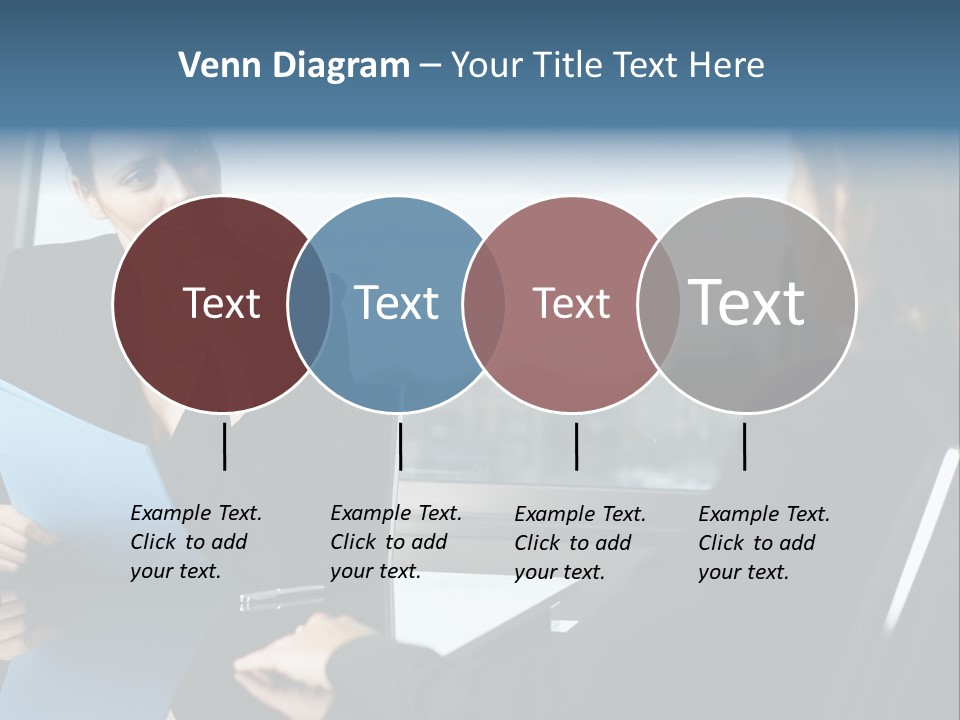 Venn Diagram – Your Title Text Here

Text

Text

Text

Text

Example Text. Click to add your text.

Example Text. Click to add your text.

Example Text. Click to add your text.

Example Text. Click to add your text.